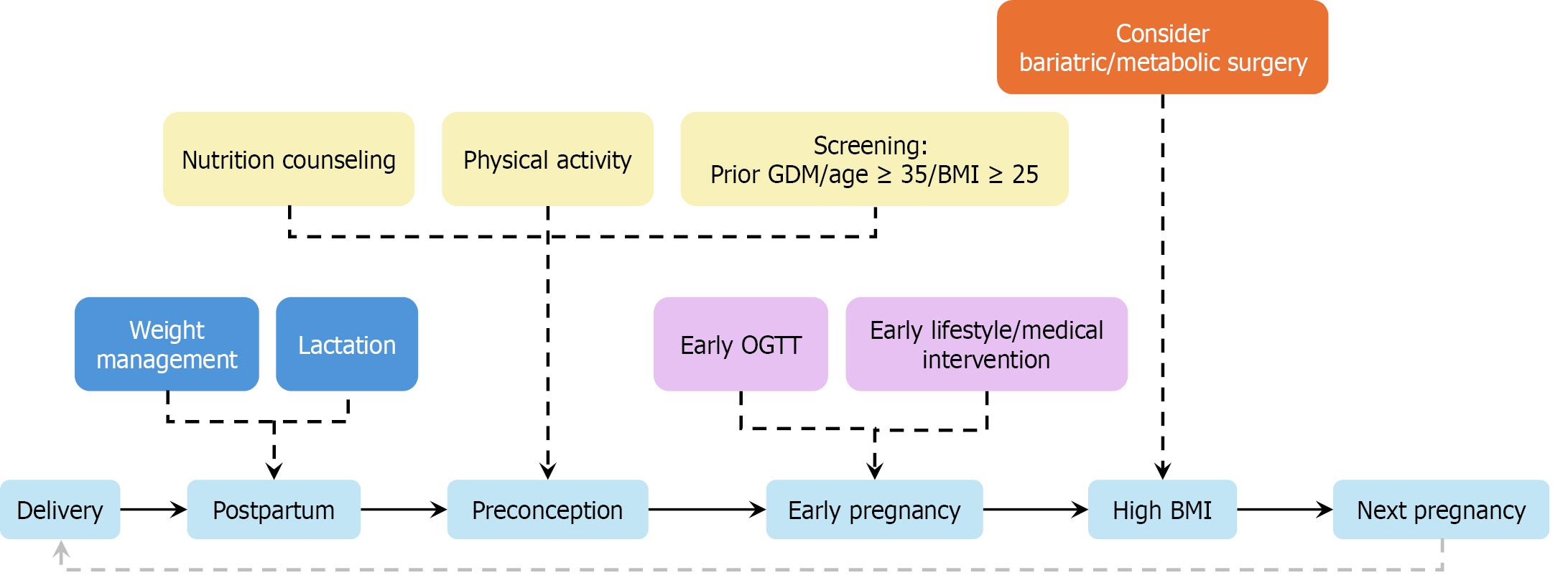 Consider bariatric/metabolic surgery

Nutrition counseling

Physical activity

Screening:
Prior GDM/age ≥ 35/BMI ≥ 25

Weight management

Lactation

Early OGTT

Early lifestyle/medical intervention

Delivery

Postpartum

Preconception

Early pregnancy

High BMI

Next pregnancy